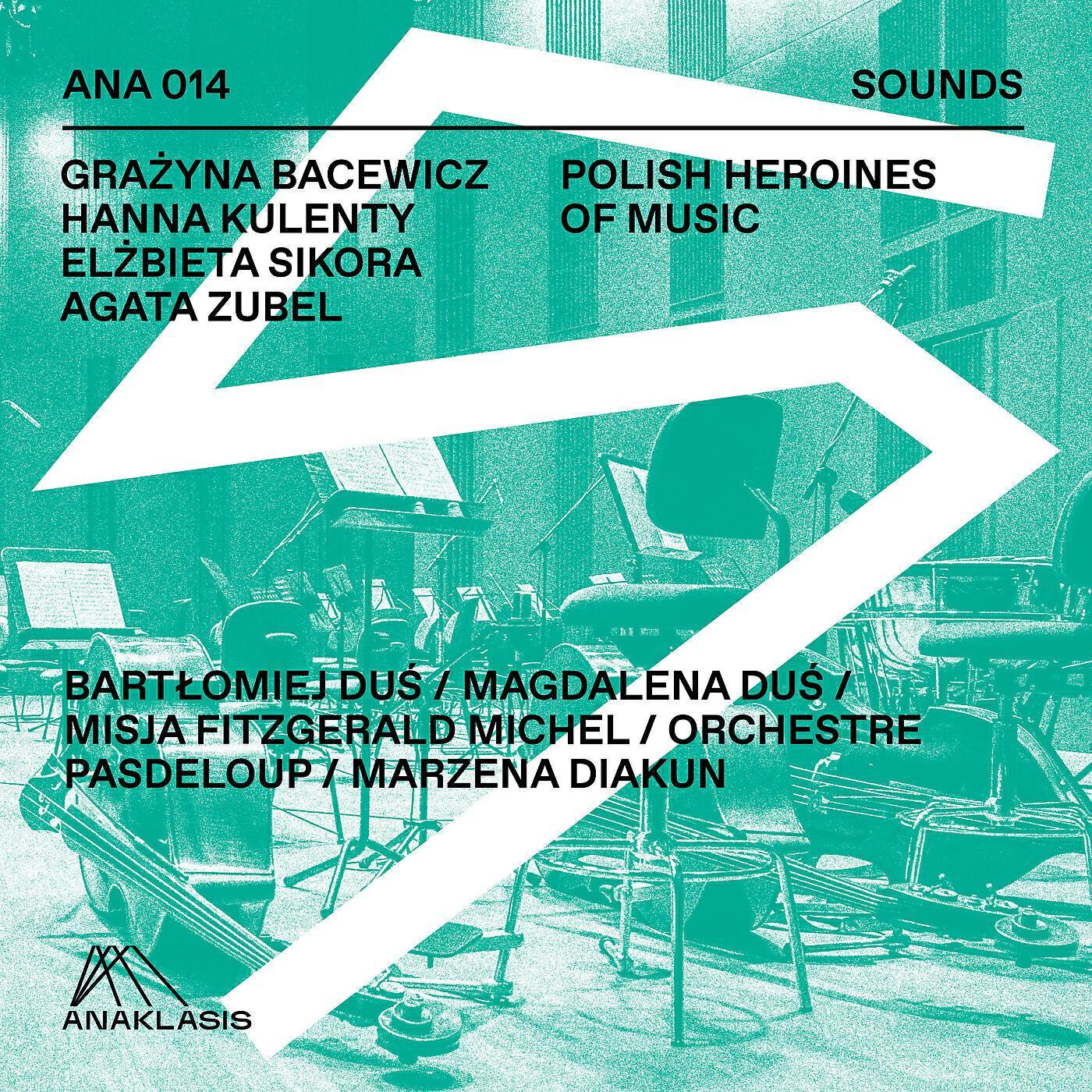 ANA 014

SOUNDS

GRAŻYNA BACEWICZ
HANNA KULENTY
ELŻBIETA SIKORA
AGATA ZUBEL

POLISH HEROINES OF MUSIC

BARTŁOMIEJ DUŚ / MAGDALENA DUŚ / MISJA FITZGERALD MICHEL / ORCHESTRE PASDELOUP / MARZENA DIAKUN

ANAKLASIS